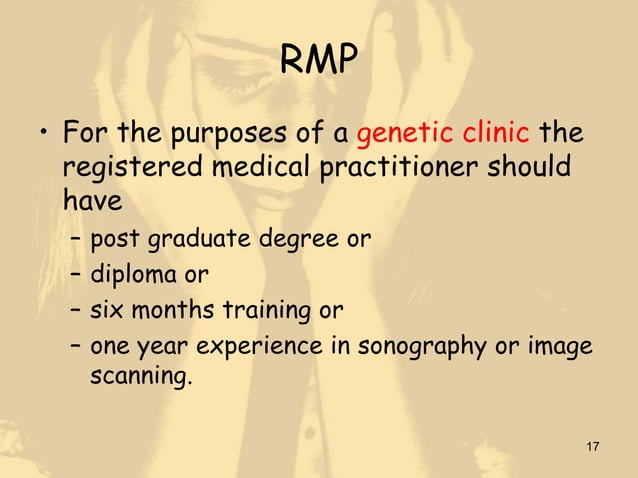 RMP

• For the purposes of a genetic clinic the registered medical practitioner should have
– post graduate degree or
– diploma or
– six months training or
– one year experience in sonography or image scanning.

17